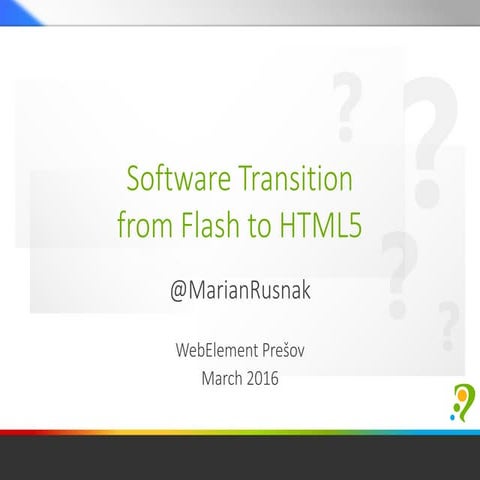 Software Transition from Flash to HTML5

@MarianRusnak

WebElement Prešov
March 2016